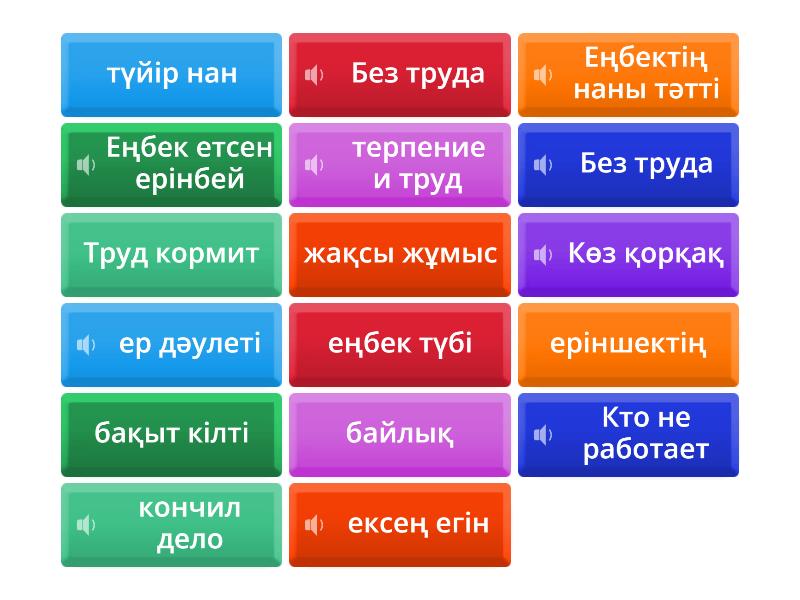 түйір нан

Без труда

Еңбектің наны тәтті

Еңбек етсен ерінбей

терпение и труд

Без труда

Труд кормит

жақсы жұмыс

Көз қорқақ

ер дәулеті

еңбек түбі

еріншектің

бақыт кілті

байлық

Кто не работает

кончил дело

ексең егін